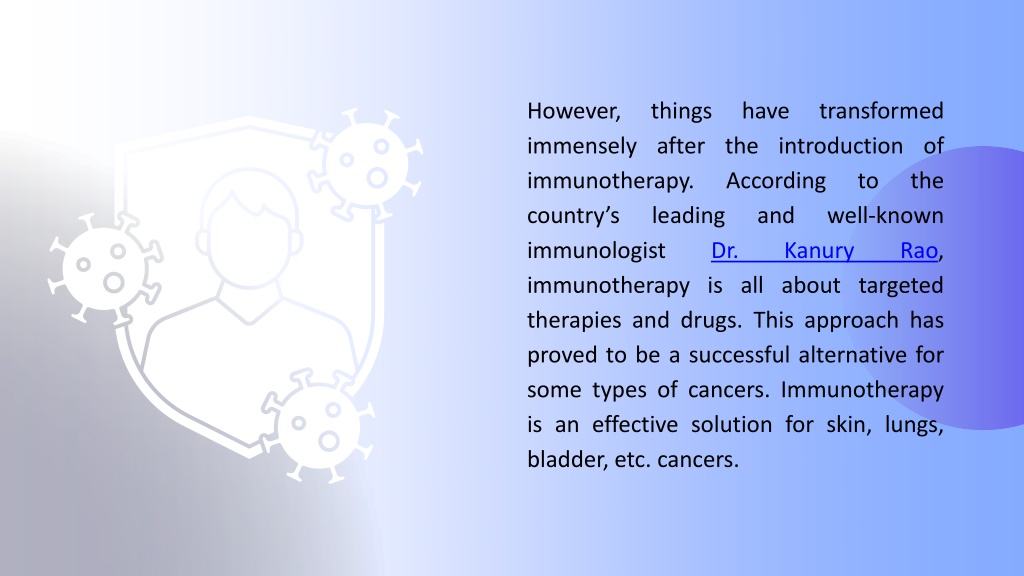 However, things have transformed immensely after the introduction of immunotherapy. According to the country's leading and well-known immunologist Dr. Kanury Rao, immunotherapy is all about targeted therapies and drugs. This approach has proved to be a successful alternative for some types of cancers. Immunotherapy is an effective solution for skin, lungs, bladder, etc. cancers.